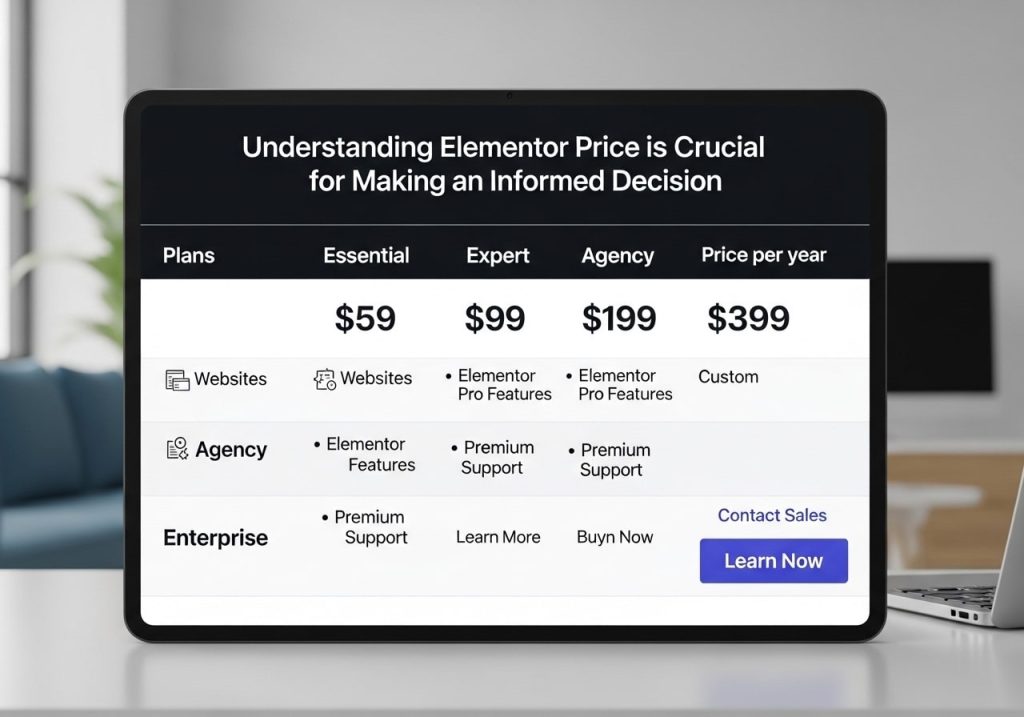 Understanding Elementor Price is Crucial for Making an Informed Decision

| Plans | Essential | Expert | Agency | Price per year |
|---|---|---|---|---|
| | $59 | $99 | $199 | $399 |
| Websites | Websites | • Elementor Pro Features | • Elementor Pro Features | Custom |
| Agency | • Elementor Features | • Premium Support | • Premium Support | |
| Enterprise | • Premium Support | Learn More | Buyn Now | Contact Sales Learn Now |